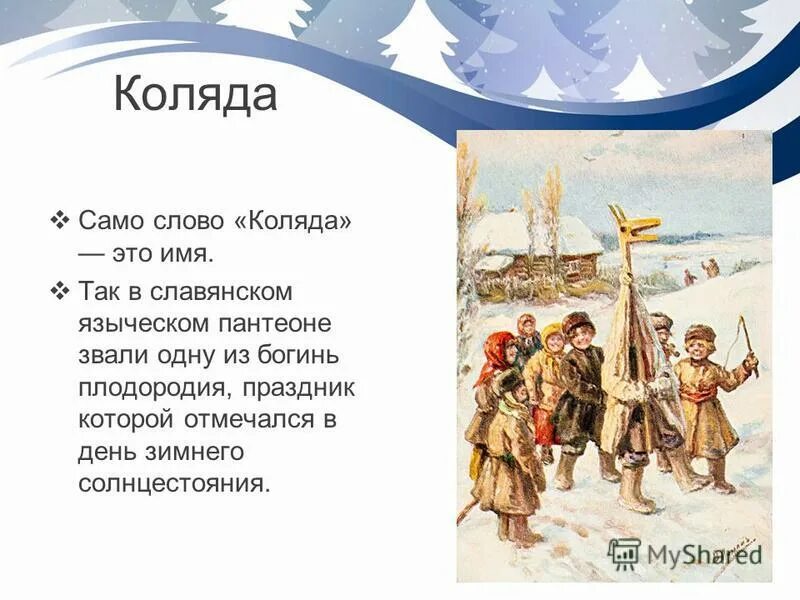 Коляда

❖ Само слово «Коляда» — это имя.

❖ Так в славянском языческом пантеоне звали одну из богинь плодородия, праздник которой отмечался в день зимнего солнцестояния.

MyShared